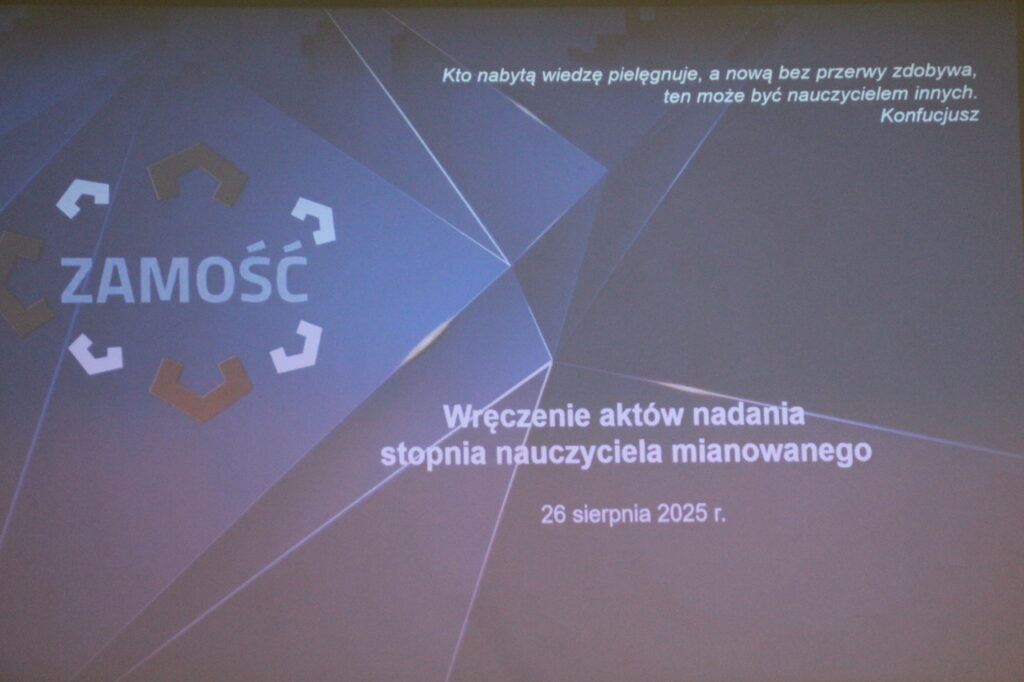 Kto nabytą wiedzę pielęgnuje, a nową bez przerwy zdobywa, ten może być nauczycielem innych.
Konfucjusz

ZAMOŚĆ

Wręczenie aktów nadania stopnia nauczyciela mianowanego

26 sierpnia 2025 r.